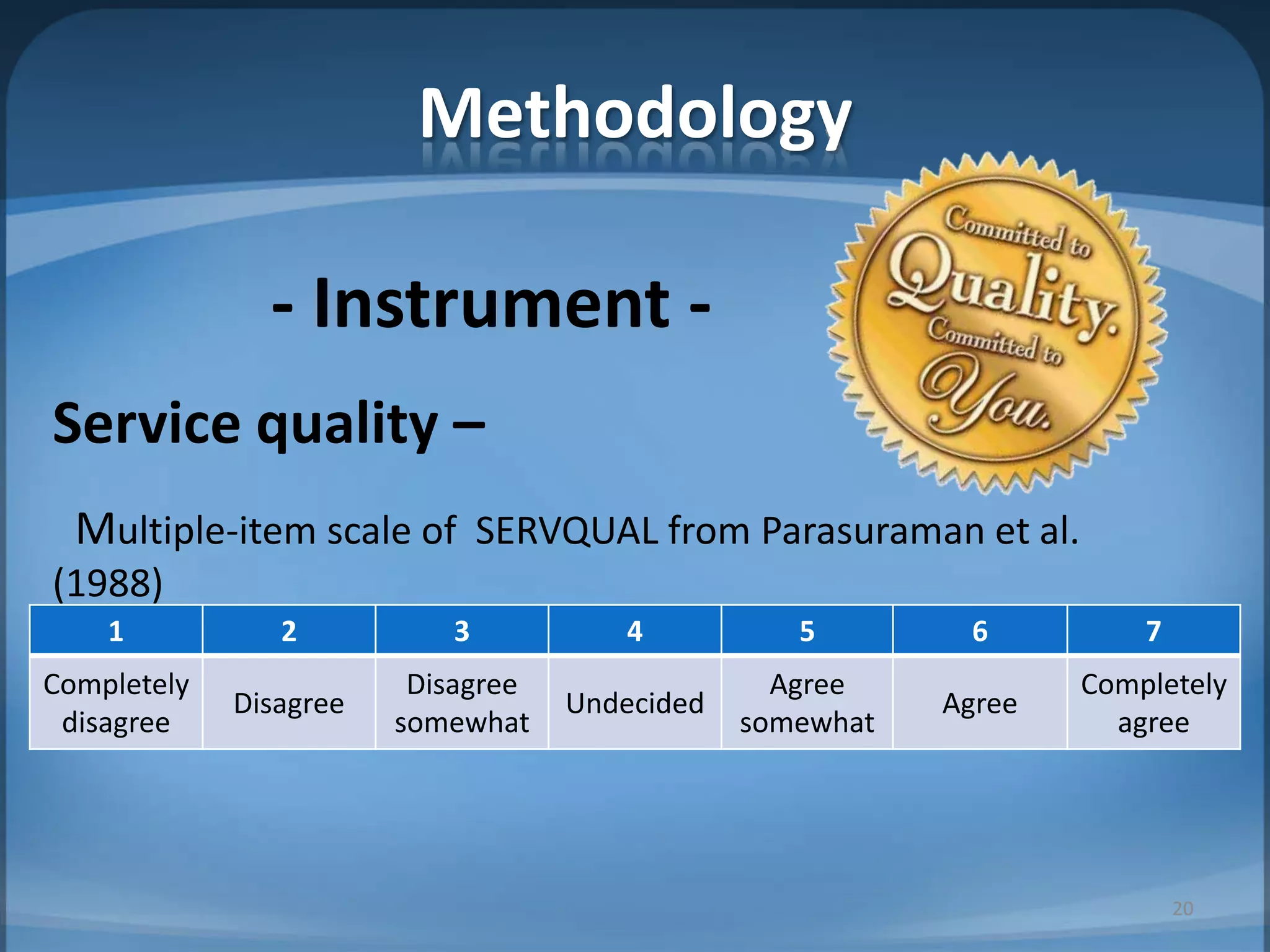 Methodology

- Instrument -

Committed to Quality. Committed to You.

Service quality –

Multiple-item scale of SERVQUAL from Parasuraman et al. (1988)

| 1 | 2 | 3 | 4 | 5 | 6 | 7 |
|---|---|---|---|---|---|---|
| Completely disagree | Disagree | Disagree somewhat | Undecided | Agree somewhat | Agree | Completely agree |

20